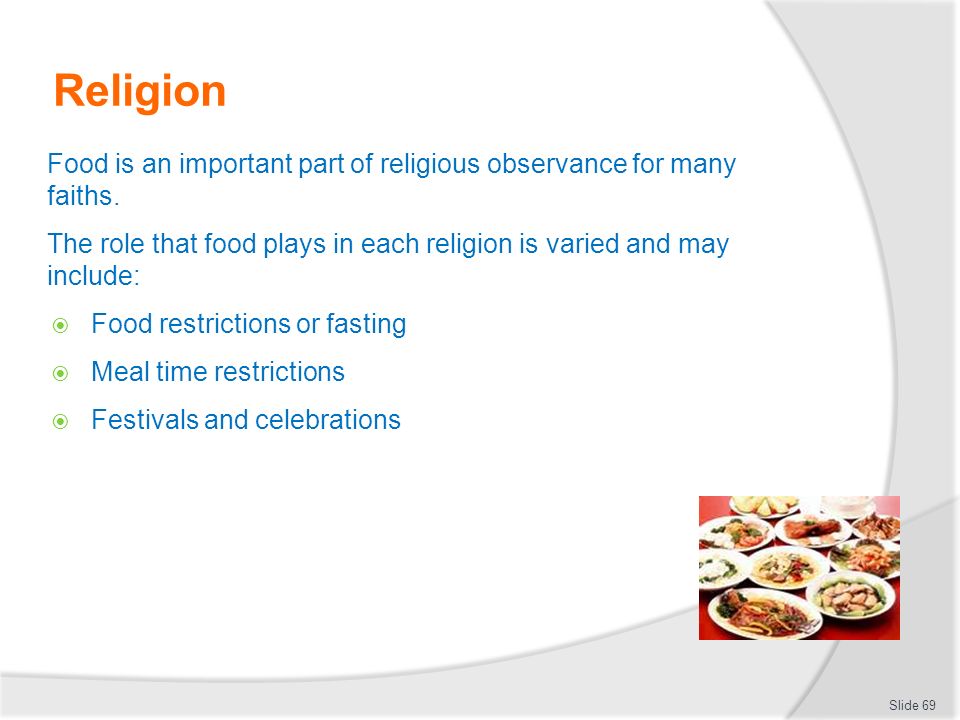 Religion

Food is an important part of religious observance for many faiths.

The role that food plays in each religion is varied and may include:

- Food restrictions or fasting
- Meal time restrictions
- Festivals and celebrations

Slide 69